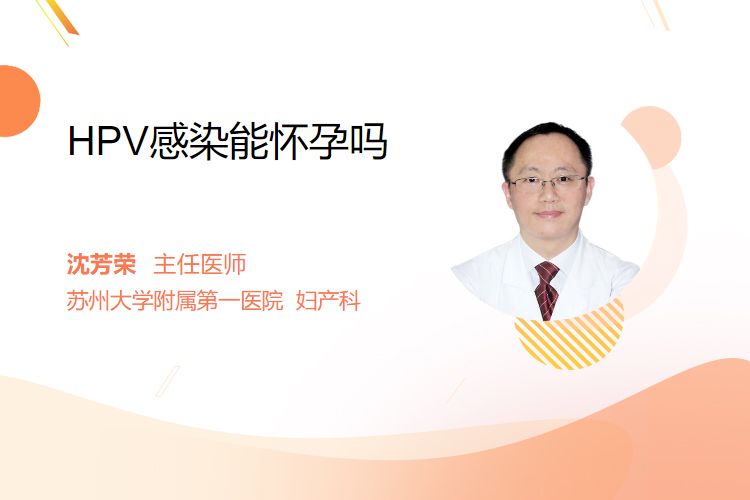 HPV感染能怀孕吗

沈芳荣　主任医师
苏州大学附属第一医院　妇产科